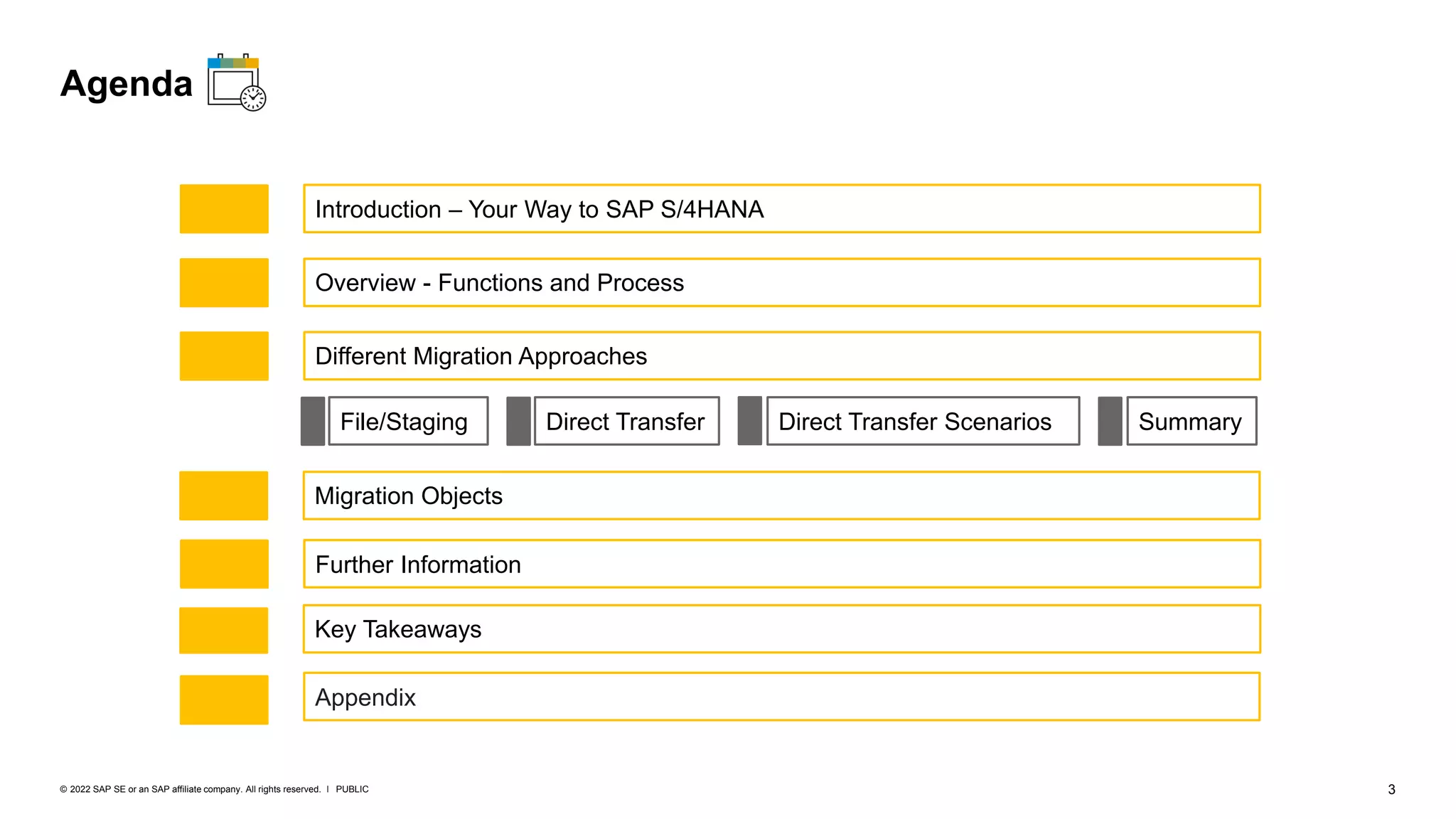 Agenda

Introduction – Your Way to SAP S/4HANA

Overview - Functions and Process

Different Migration Approaches

File/Staging

Direct Transfer

Direct Transfer Scenarios

Summary

Migration Objects

Further Information

Key Takeaways

Appendix

© 2022 SAP SE or an SAP affiliate company. All rights reserved. I PUBLIC

3